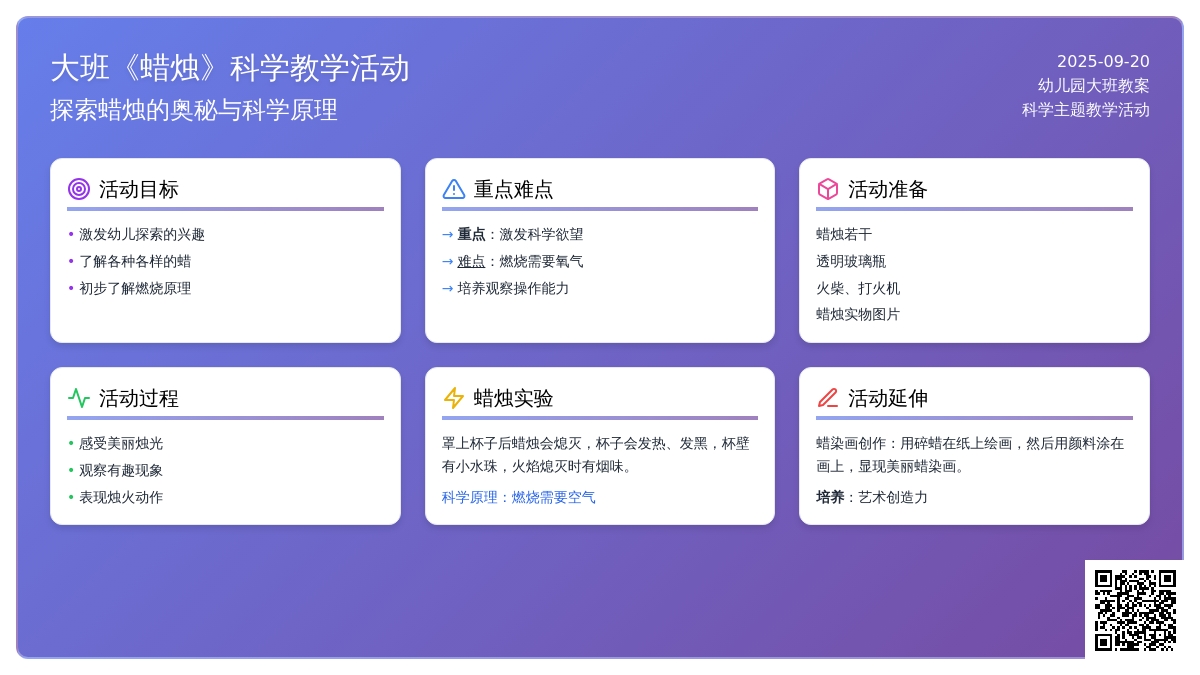 大班《蜡烛》科学教学活动
探索蜡烛的奥秘与科学原理

2025-09-20
幼儿园大班教案
科学主题教学活动

活动目标
• 激发幼儿探索的兴趣
• 了解各种各样的蜡
• 初步了解燃烧原理

重点难点
→ 重点：激发科学欲望
→ 难点：燃烧需要氧气
→ 培养观察操作能力

活动准备
蜡烛若干
透明玻璃瓶
火柴、打火机
蜡烛实物图片

活动过程
• 感受美丽烛光
• 观察有趣现象
• 表现烛火动作

蜡烛实验
罩上杯子后蜡烛会熄灭，杯子会发热、发黑，杯壁有小水珠，火焰熄灭时有烟味。

科学原理：燃烧需要空气

活动延伸
蜡染画创作：用碎蜡在纸上绘画，然后用颜料涂在画上，显现美丽蜡染画。

培养：艺术创造力